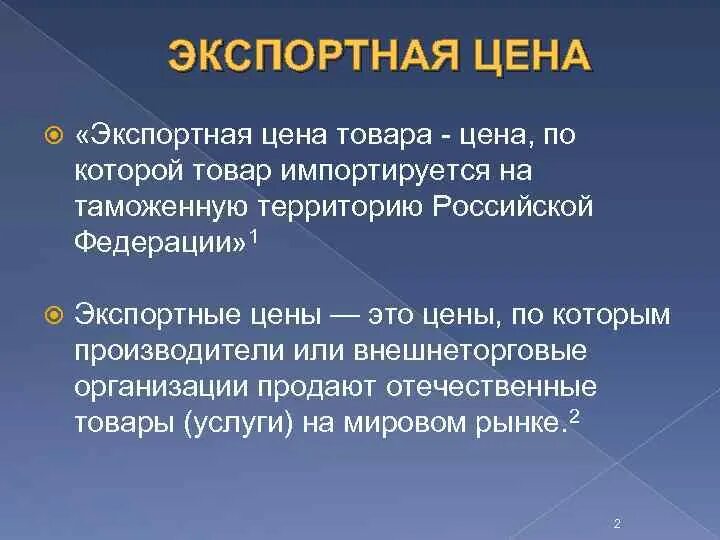 ЭКСПОРТНАЯ ЦЕНА

«Экспортная цена товара - цена, по которой товар импортируется на таможенную территорию Российской Федерации»$^1$

Экспортные цены — это цены, по которым производители или внешнеторговые организации продают отечественные товары (услуги) на мировом рынке.$^2$

2